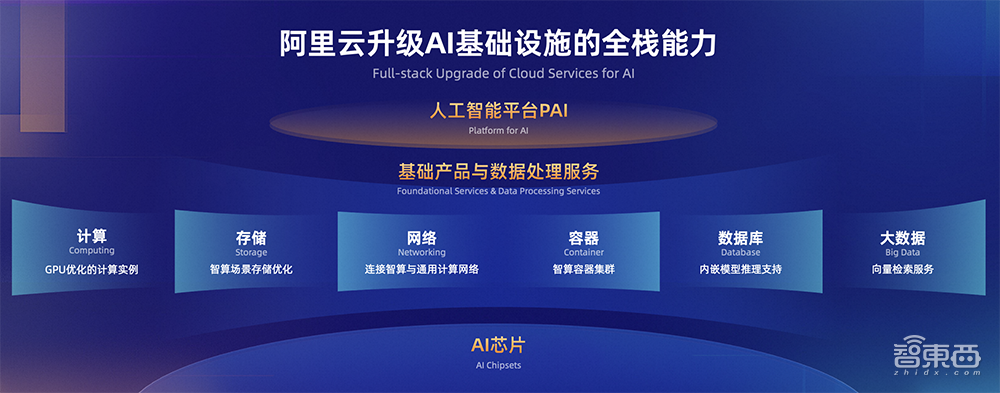 阿里云升级AI基础设施的全栈能力
Full-stack Upgrade of Cloud Services for AI

人工智能平台PAI
Platform for AI

基础产品与数据处理服务
Foundational Services & Data Processing Services

计算
Computing
GPU优化的计算实例

存储
Storage
智算场景存储优化

网络
Networking
连接智算与通用计算网络

容器
Container
智算容器集群

数据库
Database
内嵌模型推理支持

大数据
Big Data
向量检索服务

AI芯片
AI Chipsets

智東西
zhidx.com